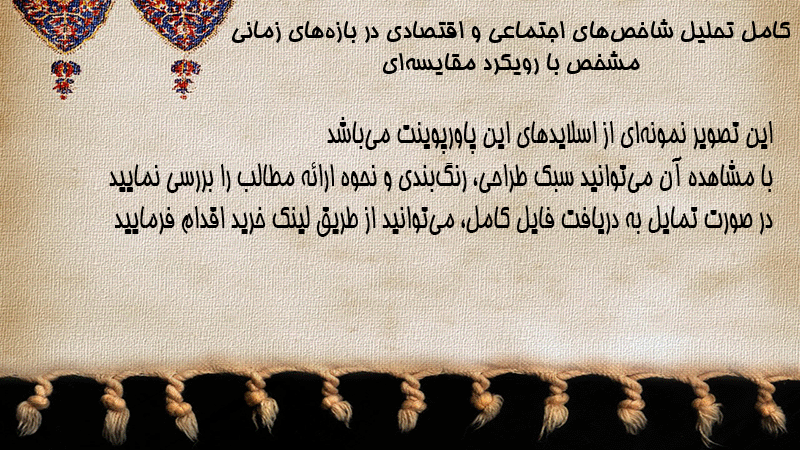 کامل تحلیل شاخص‌های اجتماعی و اقتصادی در بازه‌های زمانی مشخص با رویکرد مقایسه‌ای

این تصویر نمونه‌ای از اسلایدهای این پاورپوینت می‌باشد
با مشاهده آن می‌توانید سبک طراحی، رنگ‌بندی و نحوه ارائه مطالب را بررسی نمایید
در صورت تمایل به دریافت فایل کامل، می‌توانید از طریق لینک خرید اقدام فرمایید